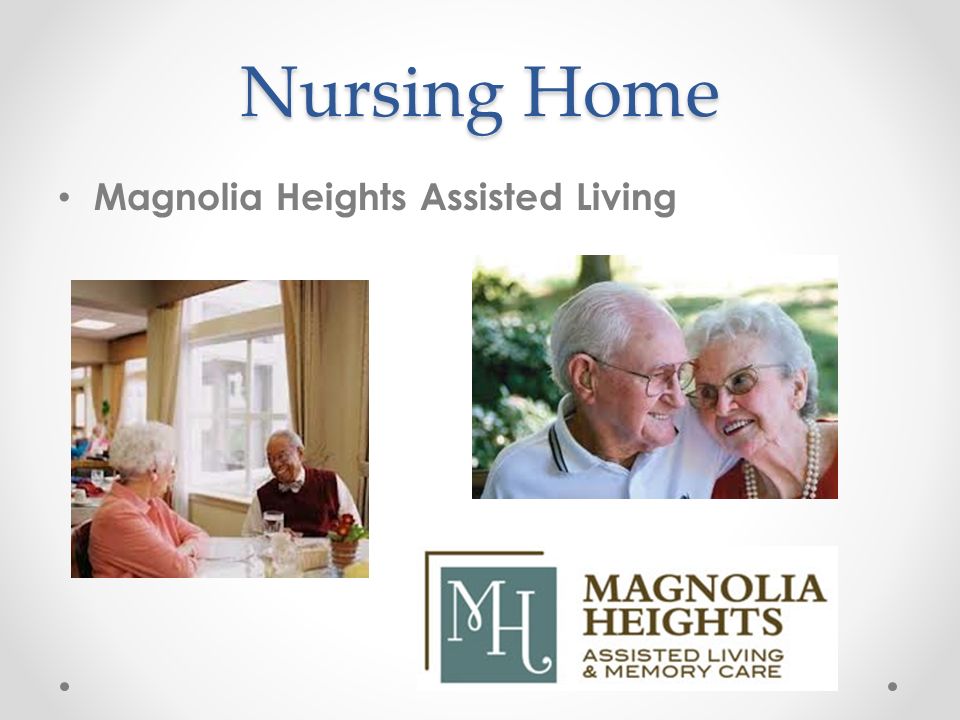 Nursing Home

• Magnolia Heights Assisted Living

MH

MAGNOLIA HEIGHTS
ASSISTED LIVING & MEMORY CARE